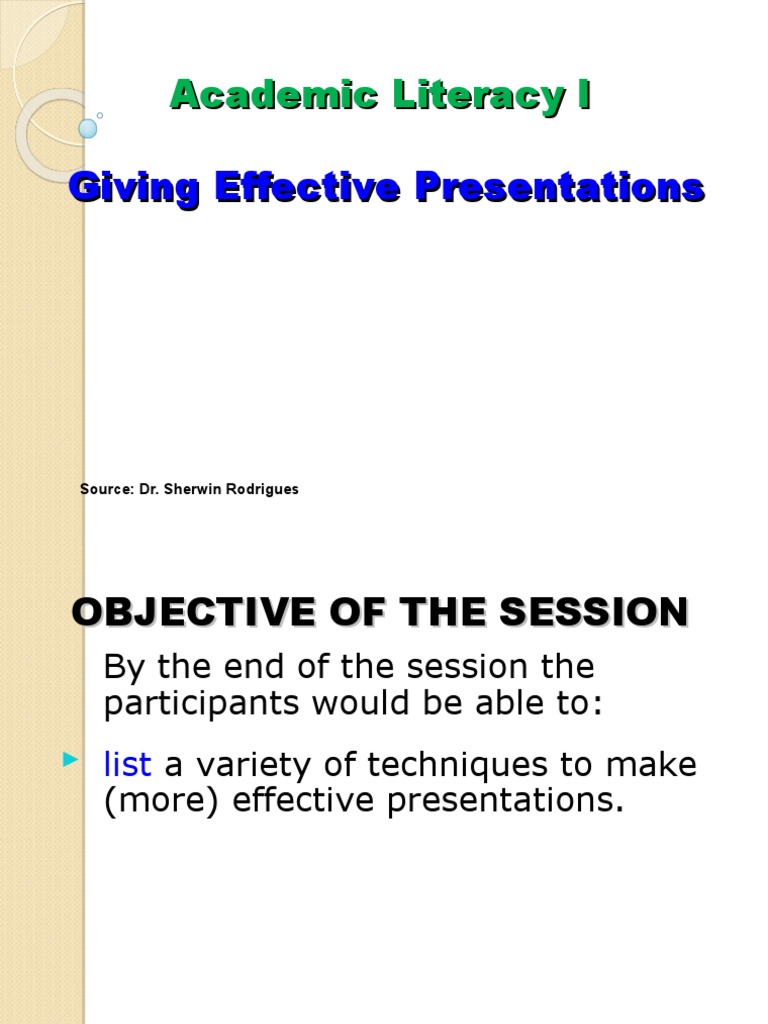 Academic Literacy I

Giving Effective Presentations

Source: Dr. Sherwin Rodrigues

OBJECTIVE OF THE SESSION

By the end of the session the participants would be able to:

list a variety of techniques to make (more) effective presentations.